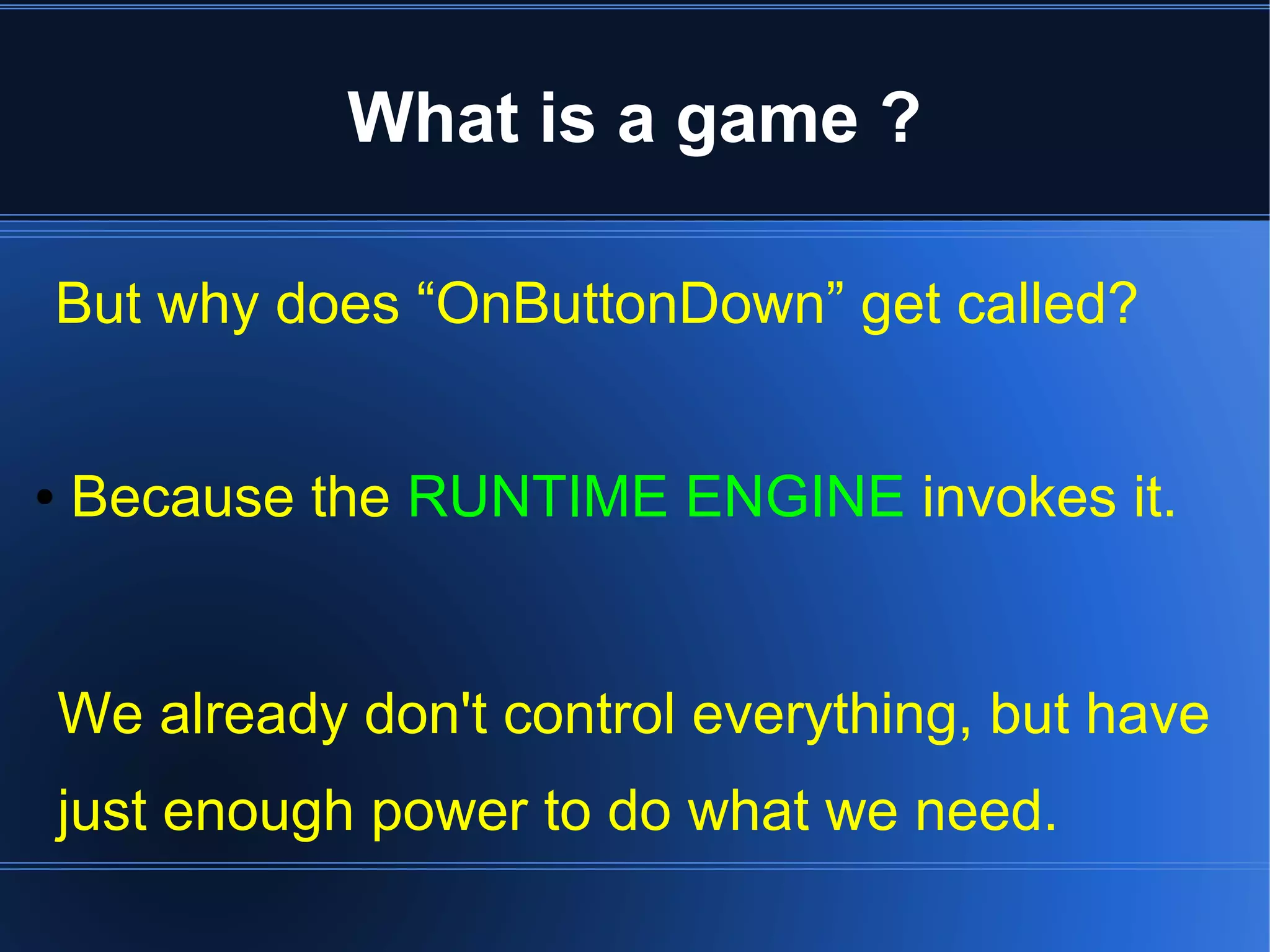 What is a game ?

But why does “OnButtonDown” get called?

• Because the RUNTIME ENGINE invokes it.

We already don't control everything, but have just enough power to do what we need.